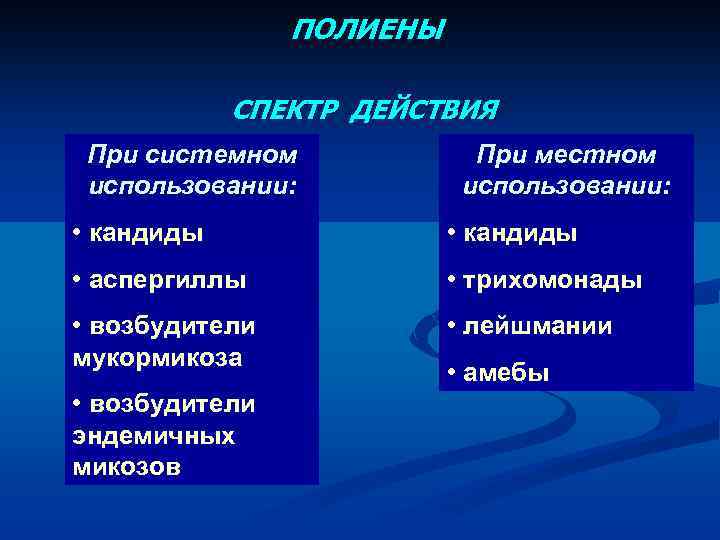 ПОЛИЕНЫ

СПЕКТР ДЕЙСТВИЯ

При системном использовании:

• кандиды

• аспергиллы

• возбудители мукормикоза

• возбудители эндемичных микозов

При местном использовании:

• кандиды

• трихомонады

• лейшмании

• амебы